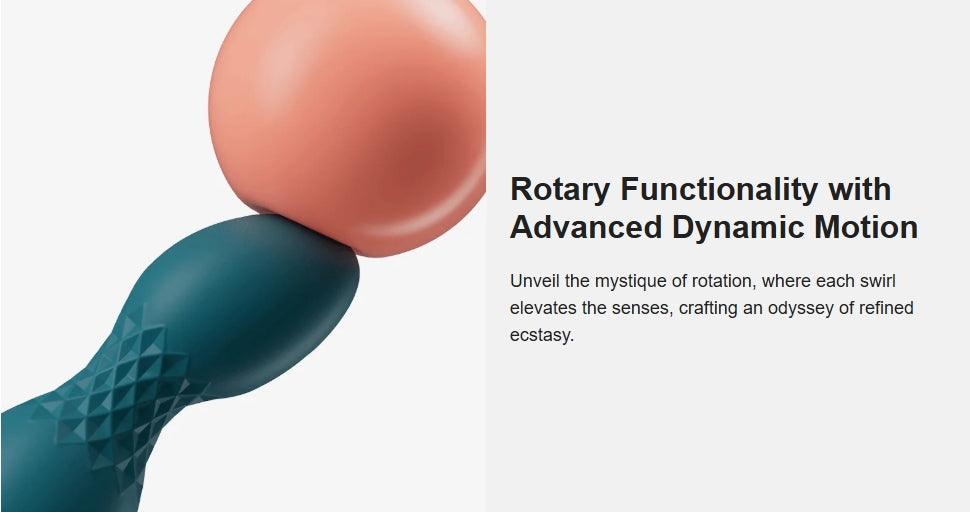 Rotary Functionality with Advanced Dynamic Motion

Unveil the mystique of rotation, where each swirl elevates the senses, crafting an odyssey of refined ecstasy.